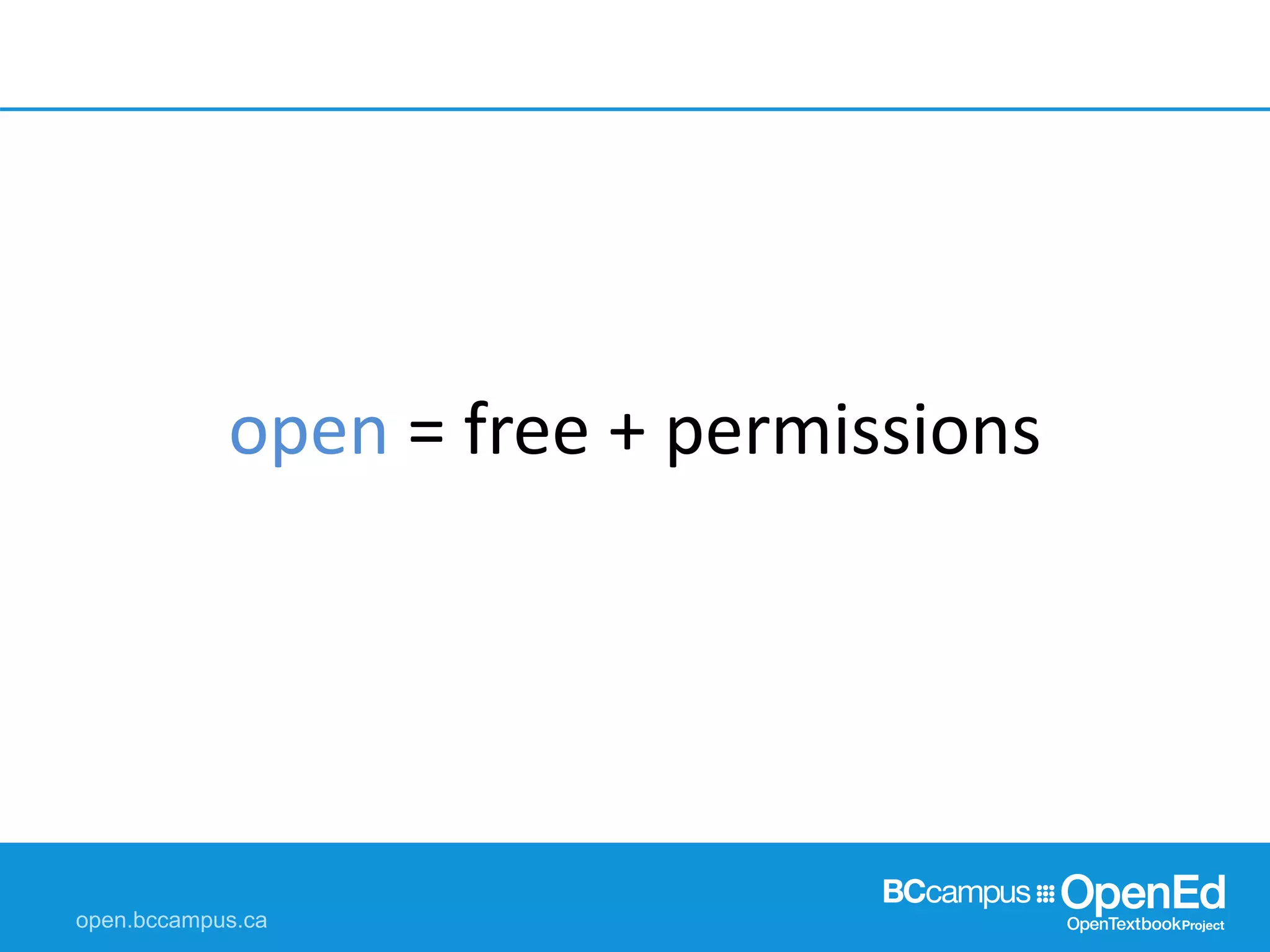 open = free + permissions

open.bccampus.ca

BCcampus OpenEd
OpenTextbookProject